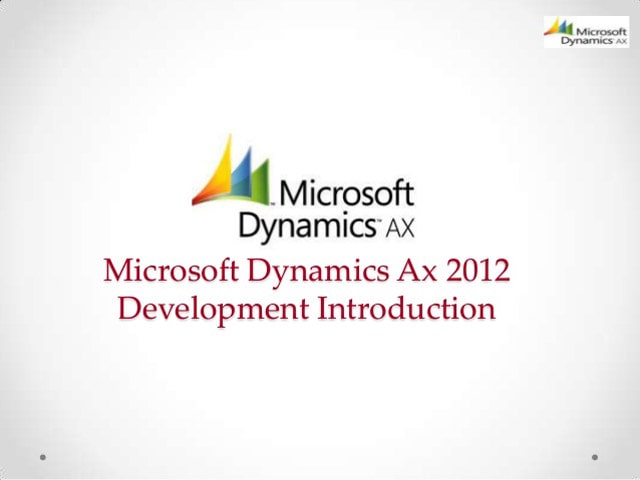 Microsoft Dynamics AX

Microsoft Dynamics AX

Microsoft Dynamics Ax 2012 Development Introduction